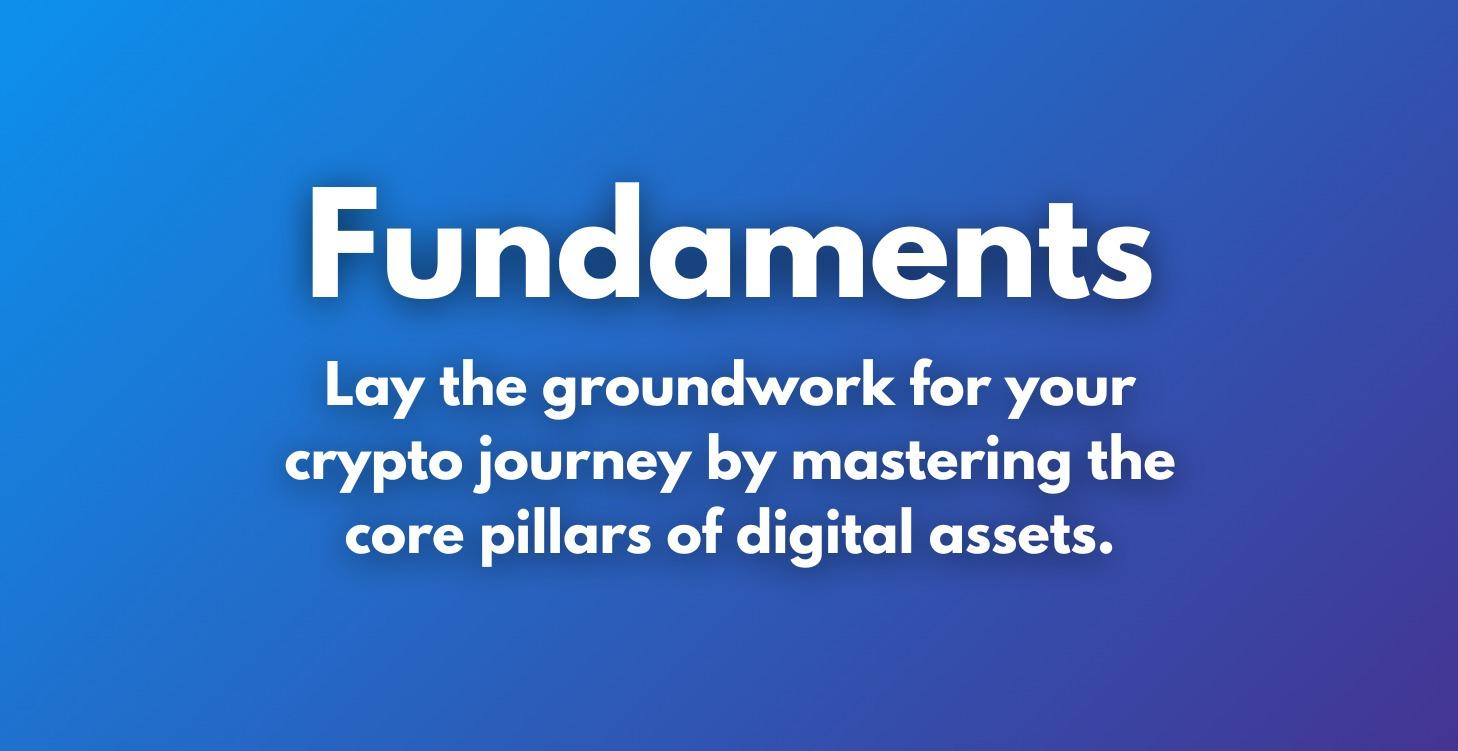 Fundaments

Lay the groundwork for your crypto journey by mastering the core pillars of digital assets.